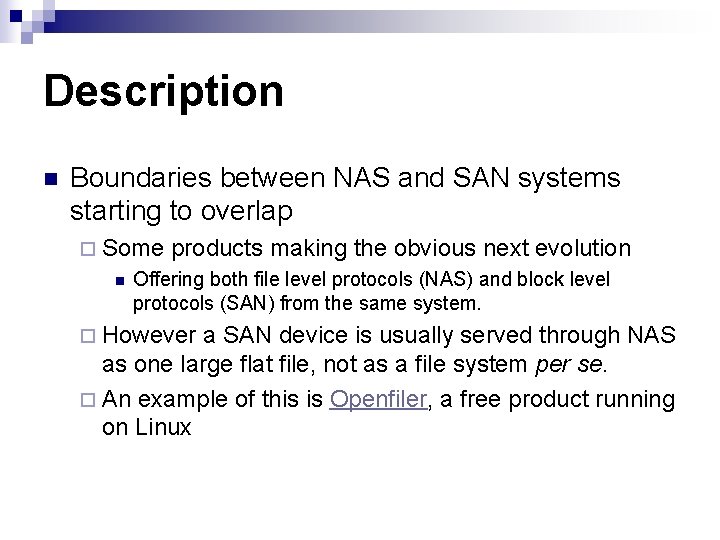 Description

Boundaries between NAS and SAN systems starting to overlap

Some products making the obvious next evolution

Offering both file level protocols (NAS) and block level protocols (SAN) from the same system.

However a SAN device is usually served through NAS as one large flat file, not as a file system per se.

An example of this is Openfiler, a free product running on Linux